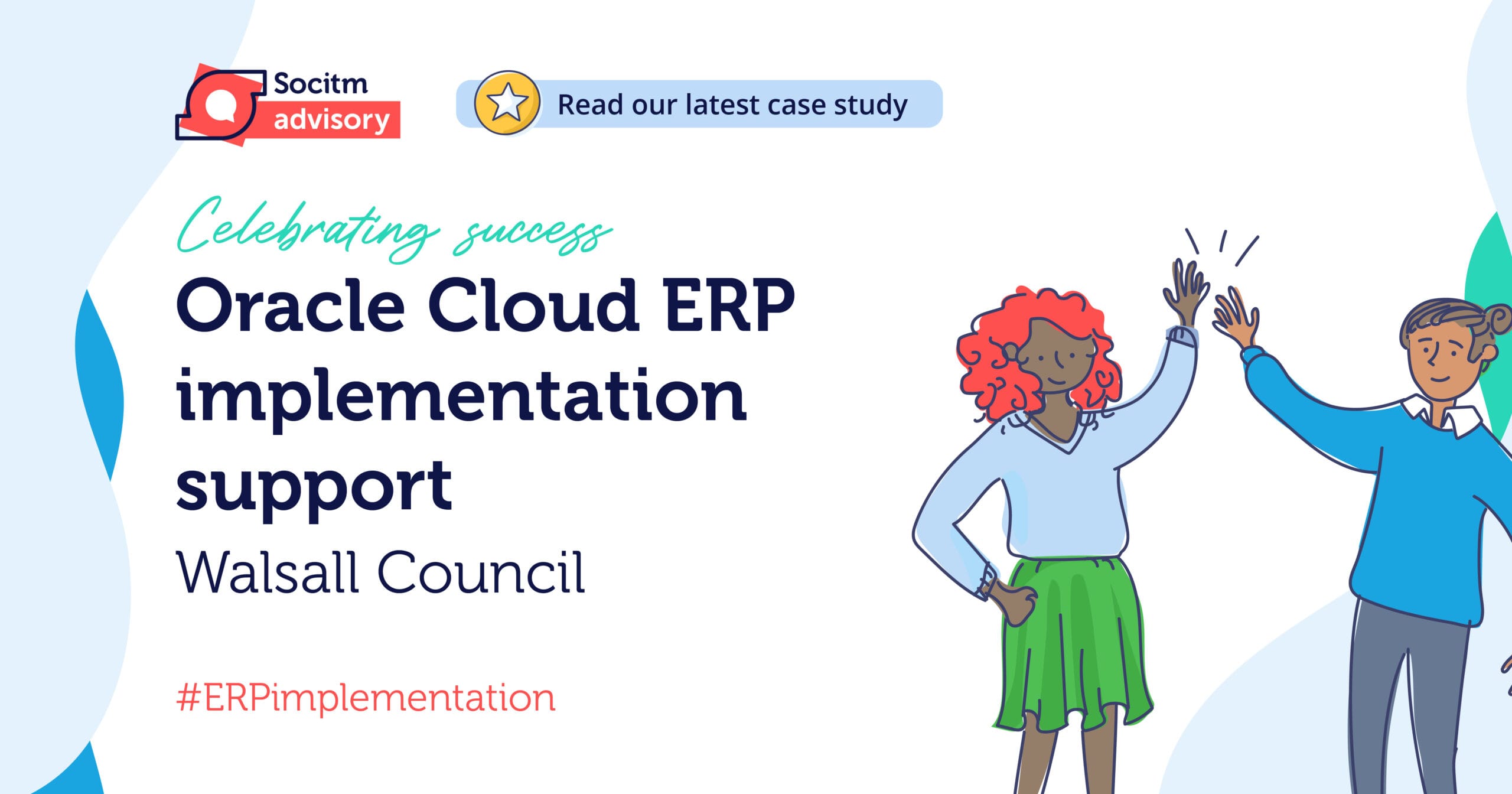 Socitm advisory

Read our latest case study

Celebrating success

Oracle Cloud ERP implementation support

Walsall Council

#ERPimplementation